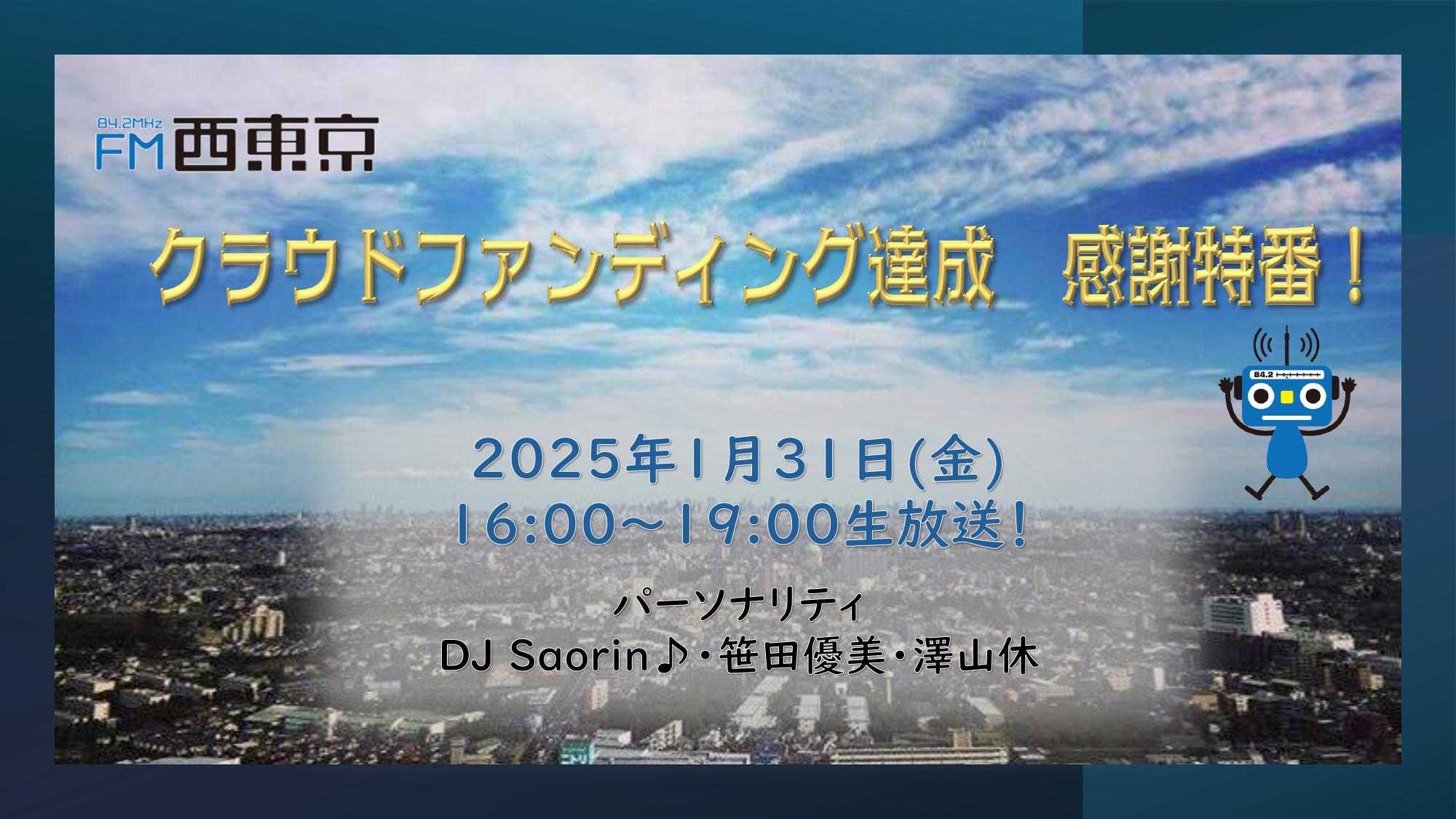 84.2MHz FM西東京

クラウドファンディング達成　感謝特番！

84.2

2025年1月31日(金)
16:00～19:00生放送！

パーソナリティ
DJ Saorin♪・笹田優美・澤山休